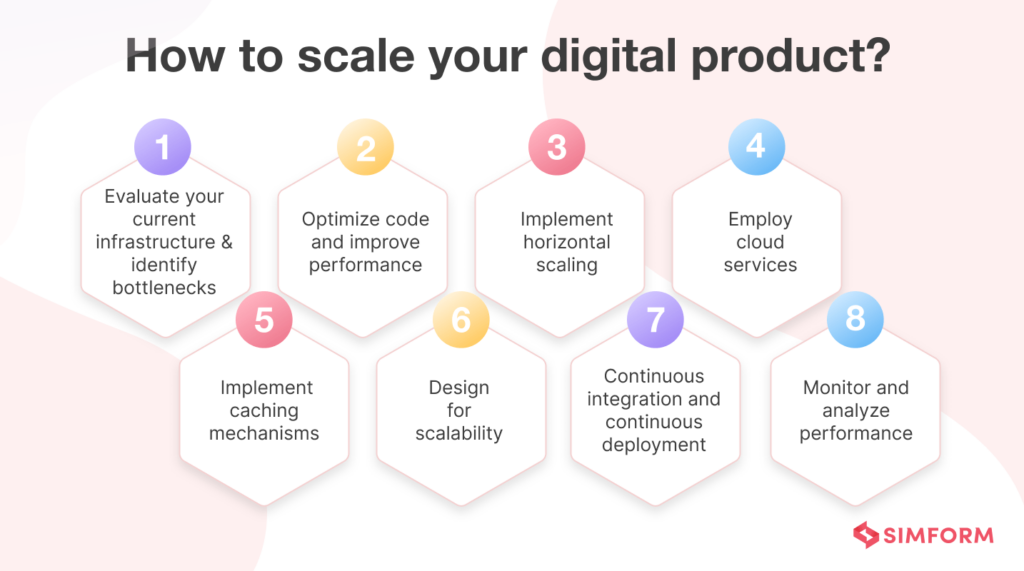 How to scale your digital product?

1
Evaluate your current infrastructure & identify bottlenecks

2
Optimize code and improve performance

3
Implement horizontal scaling

4
Employ cloud services

5
Implement caching mechanisms

6
Design for scalability

7
Continuous integration and continuous deployment

8
Monitor and analyze performance

SIMFORM